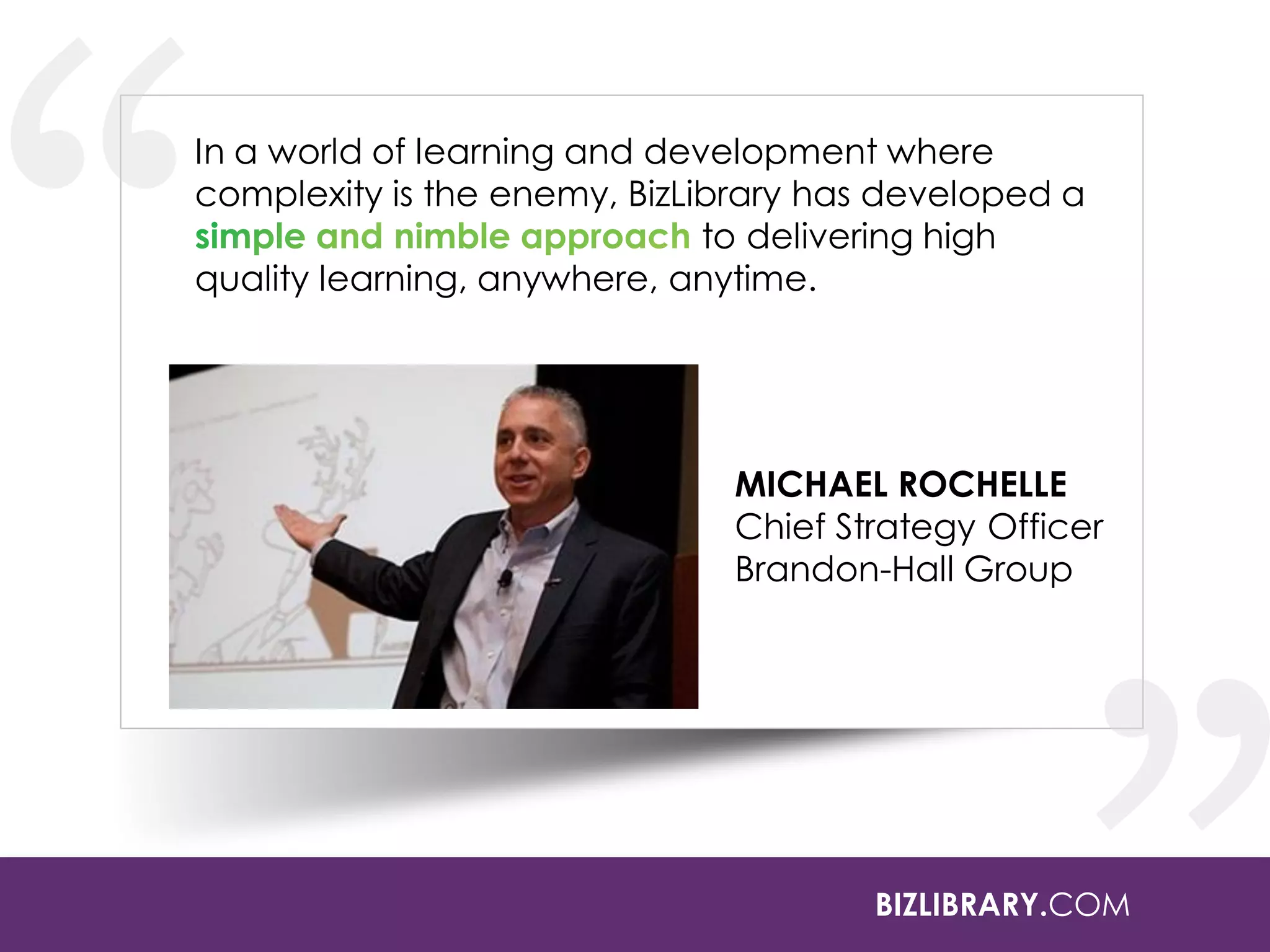 In a world of learning and development where complexity is the enemy, BizLibrary has developed a simple and nimble approach to delivering high quality learning, anywhere, anytime.

MICHAEL ROCHELLE
Chief Strategy Officer
Brandon-Hall Group

BIZLIBRARY.COM